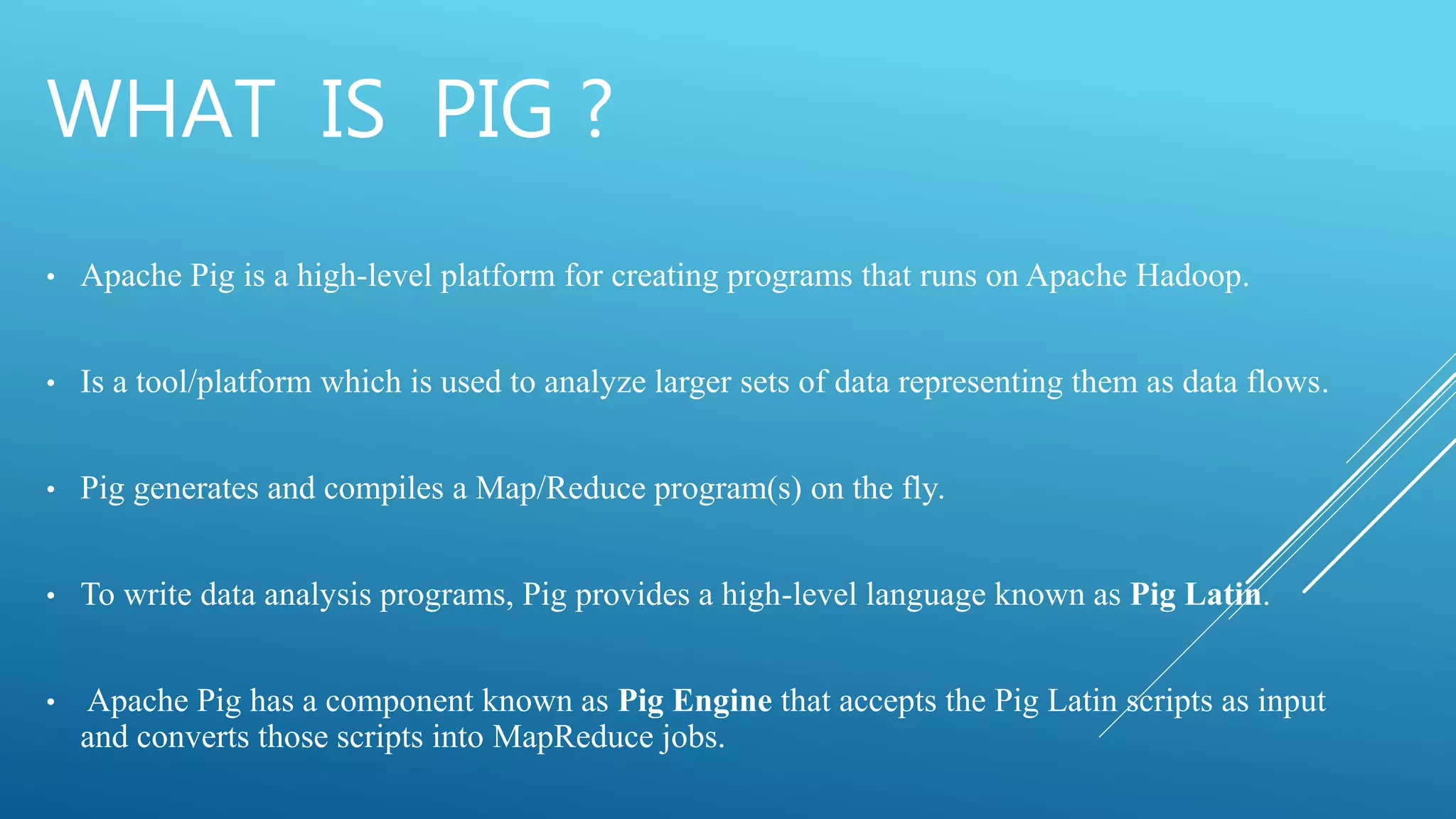 WHAT IS PIG ?

• Apache Pig is a high-level platform for creating programs that runs on Apache Hadoop.

• Is a tool/platform which is used to analyze larger sets of data representing them as data flows.

• Pig generates and compiles a Map/Reduce program(s) on the fly.

• To write data analysis programs, Pig provides a high-level language known as Pig Latin.

• Apache Pig has a component known as Pig Engine that accepts the Pig Latin scripts as input and converts those scripts into MapReduce jobs.